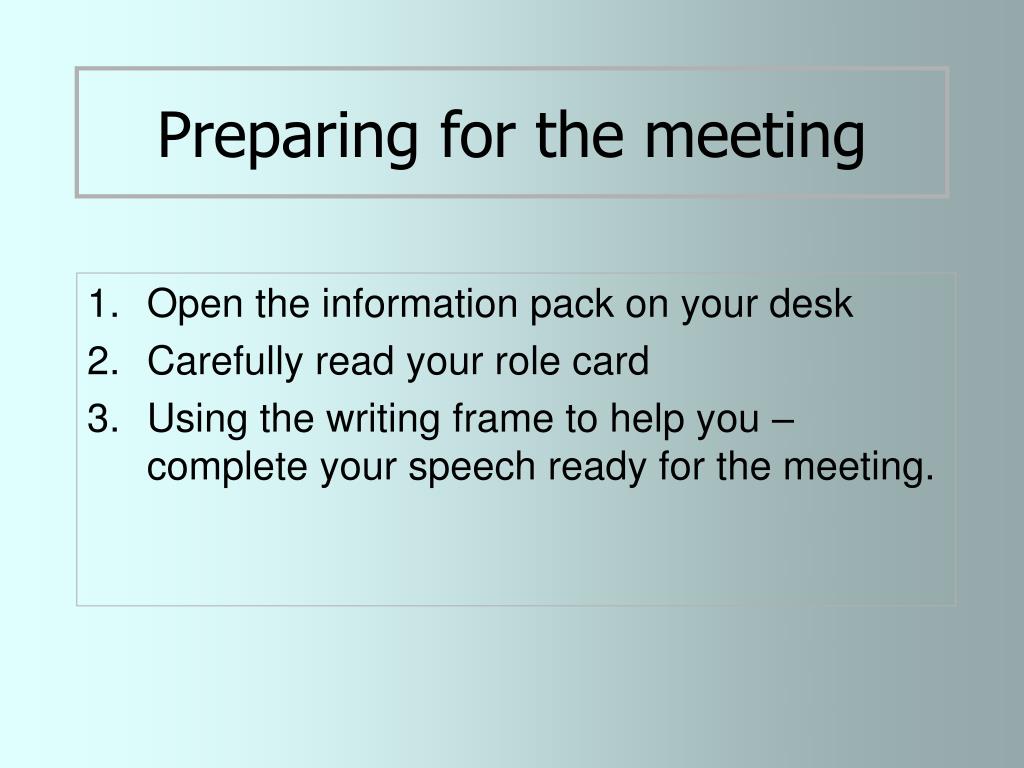 Preparing for the meeting

1. Open the information pack on your desk
2. Carefully read your role card
3. Using the writing frame to help you – complete your speech ready for the meeting.